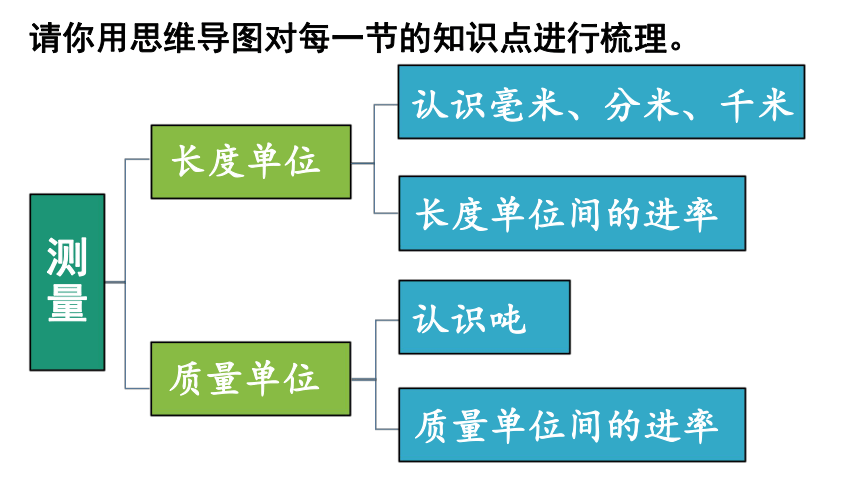 请你用思维导图对每一节的知识点进行梳理。

测量

长度单位

认识毫米、分米、千米

长度单位间的进率

质量单位

认识吨

质量单位间的进率